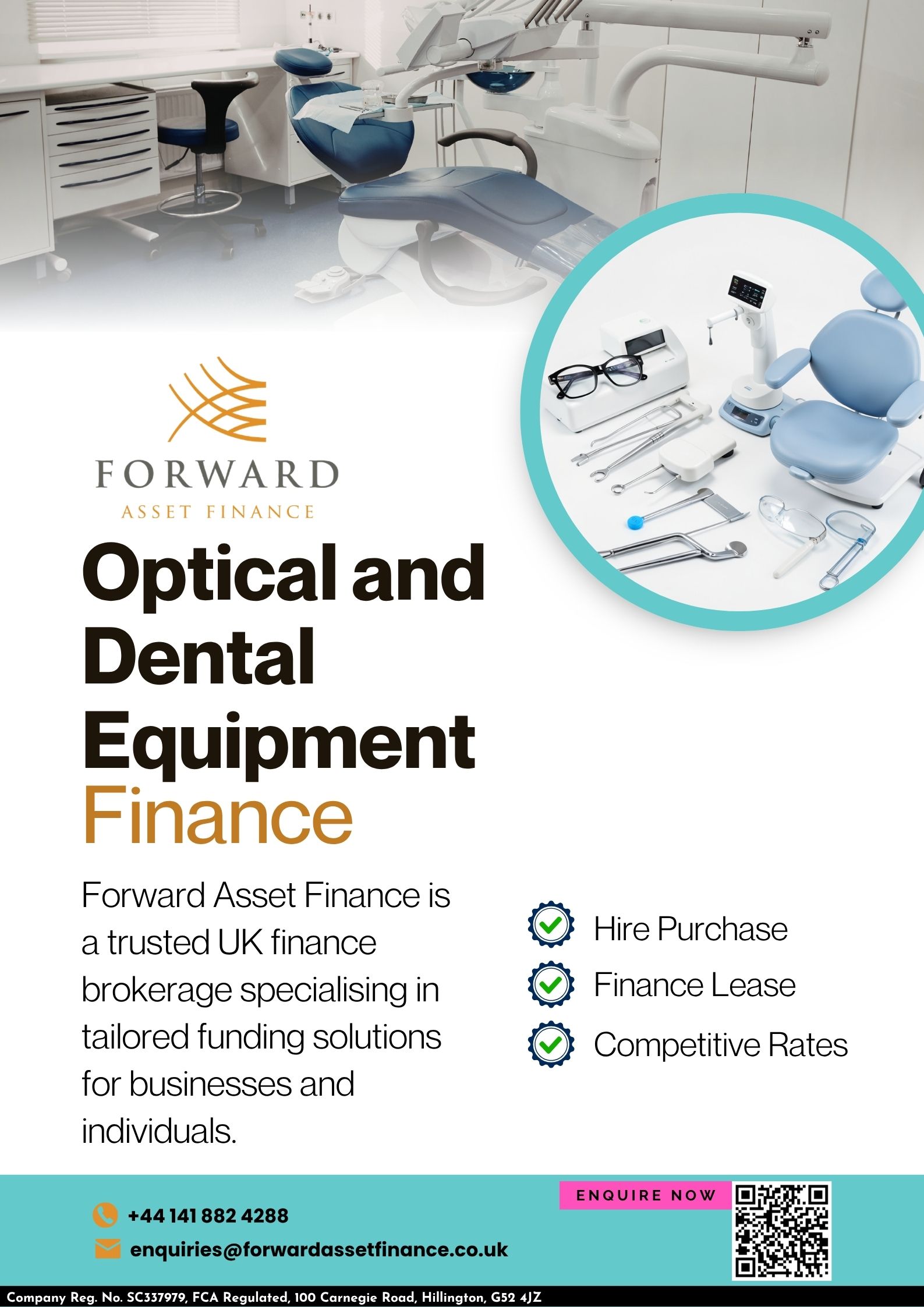 FORWARD
ASSET FINANCE

Optical and Dental Equipment Finance

Forward Asset Finance is a trusted UK finance brokerage specialising in tailored funding solutions for businesses and individuals.

Hire Purchase
Finance Lease
Competitive Rates

ENQUIRE NOW

+44 141 882 4288
enquiries@forwardassetfinance.co.uk

Company Reg. No. SC337979, FCA Regulated, 100 Carnegie Road, Hillington, G52 4JZ